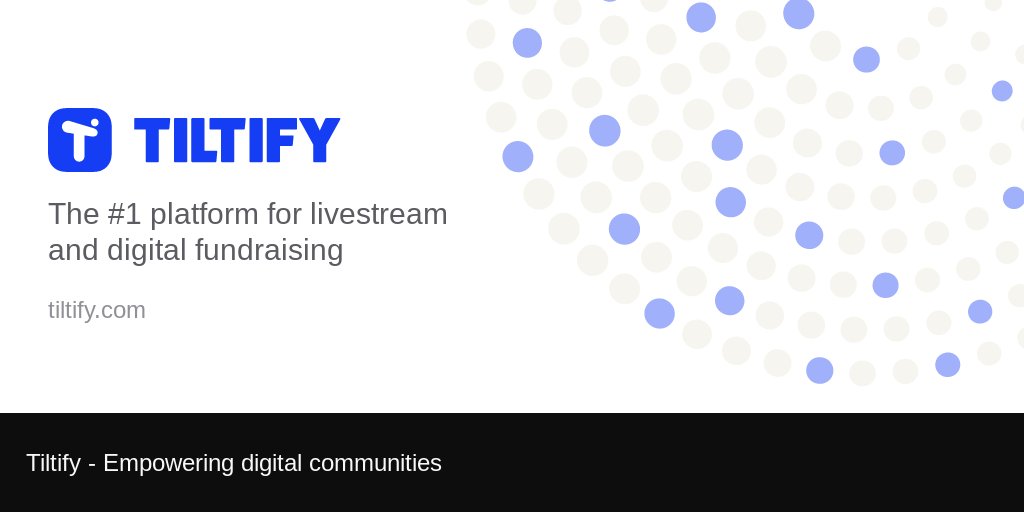 TILTIFY

The #1 platform for livestream and digital fundraising

tiltify.com

Tiltify - Empowering digital communities